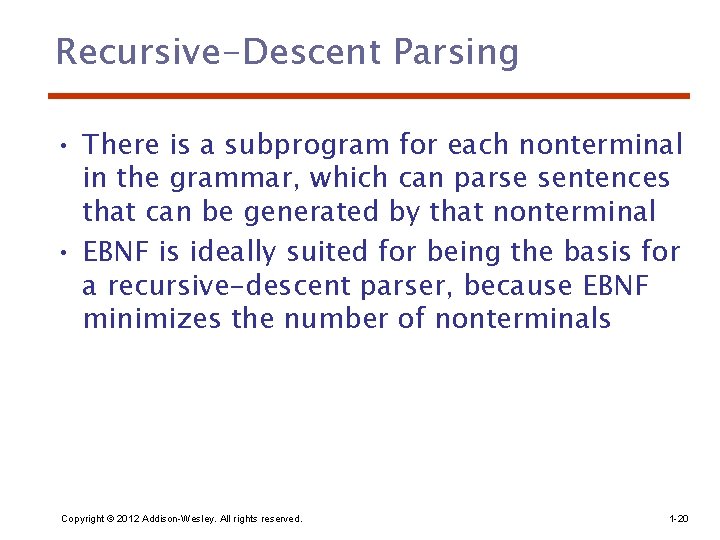 Recursive-Descent Parsing

• There is a subprogram for each nonterminal in the grammar, which can parse sentences that can be generated by that nonterminal
• EBNF is ideally suited for being the basis for a recursive-descent parser, because EBNF minimizes the number of nonterminals

Copyright © 2012 Addison-Wesley. All rights reserved.

1-20